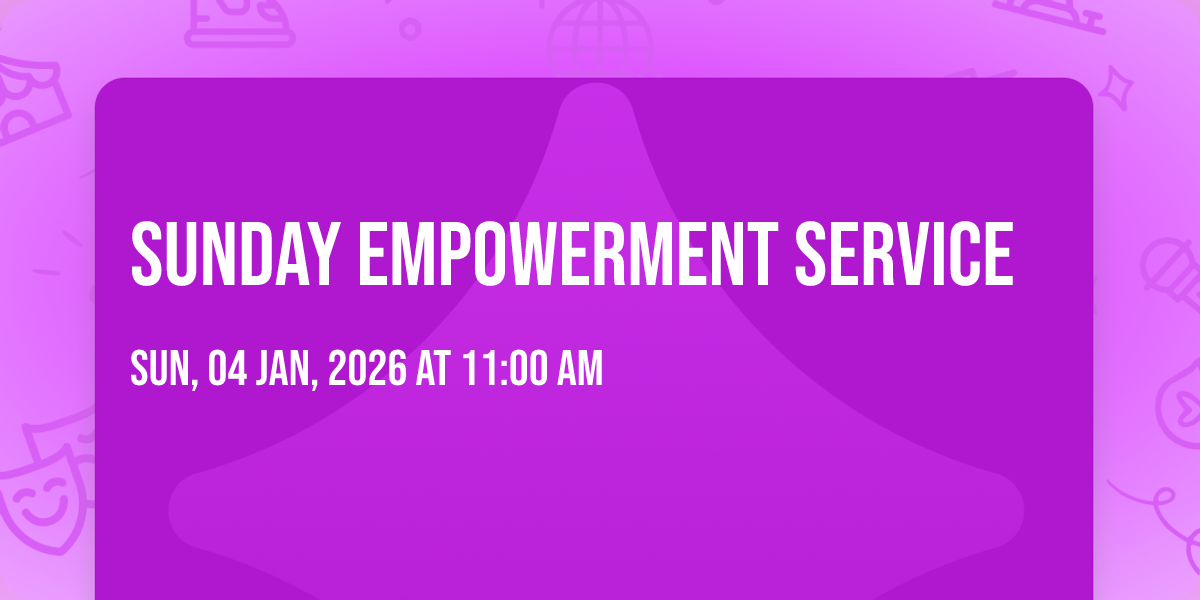 SUNDAY EMPOWERMENT SERVICE

SUN, 04 JAN, 2026 AT 11:00 AM